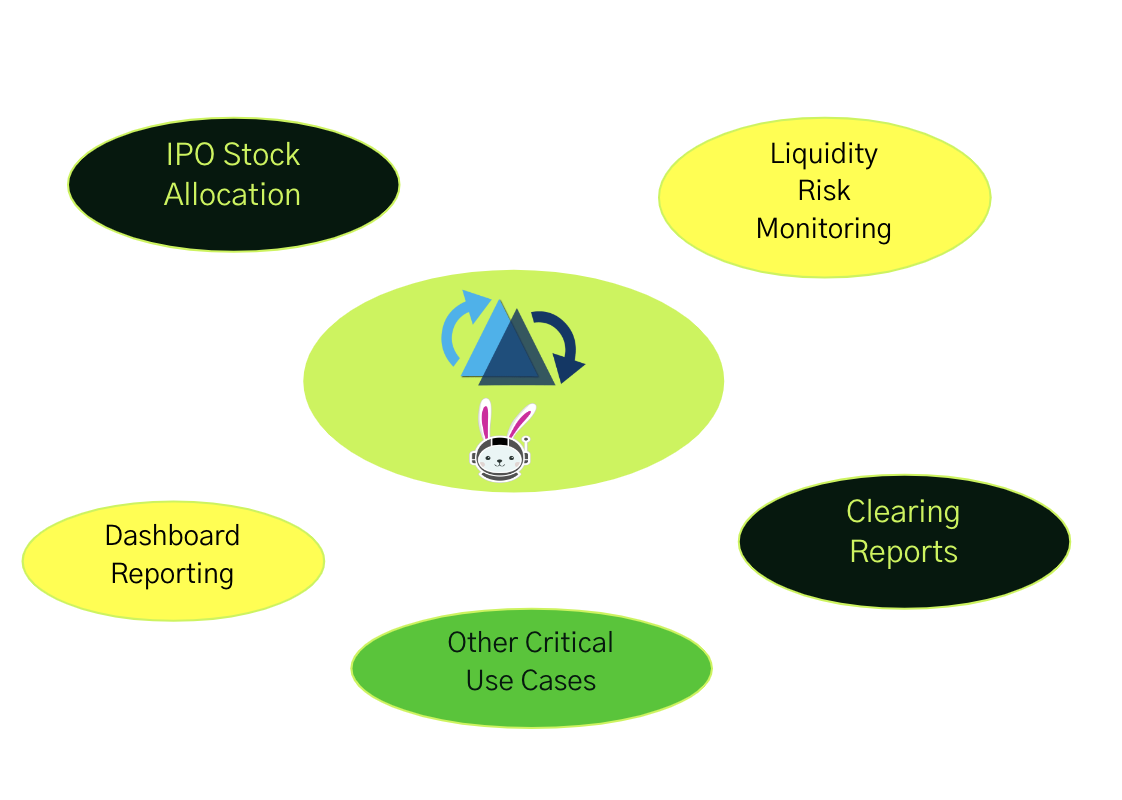 IPO Stock Allocation

Liquidity Risk Monitoring

Dashboard Reporting

Clearing Reports

Other Critical Use Cases